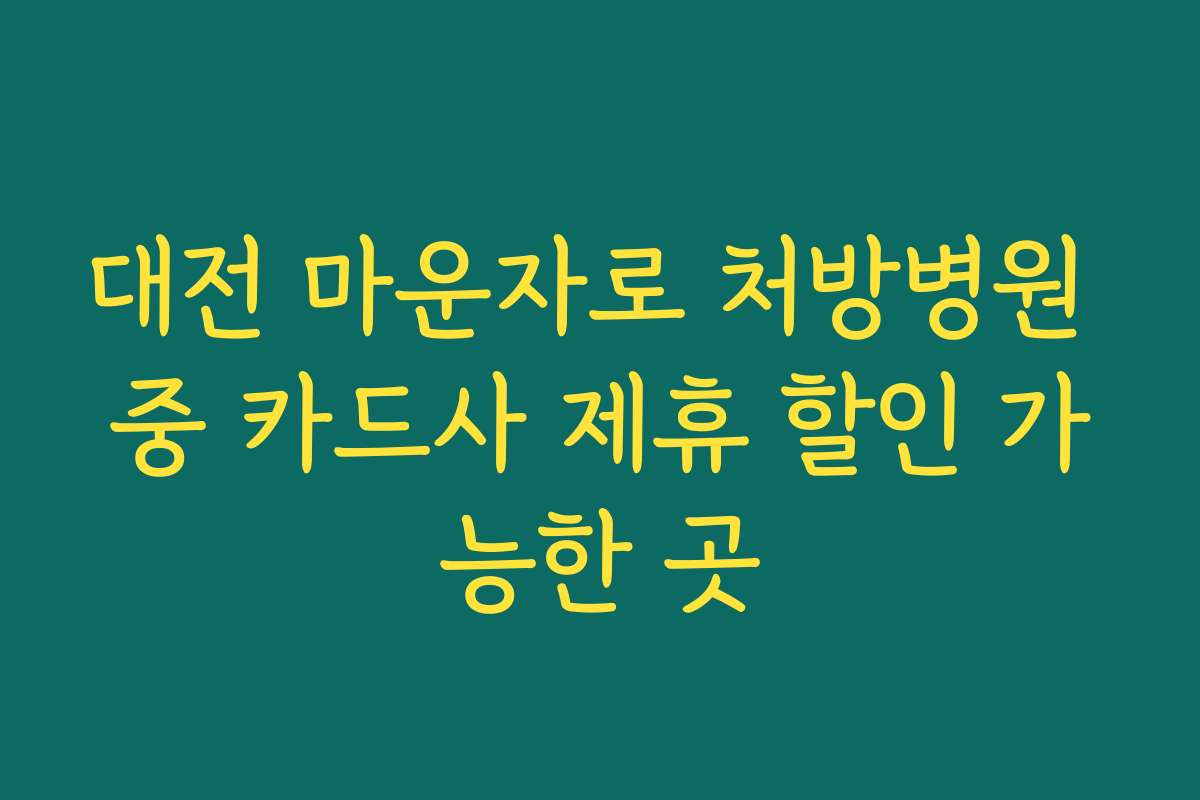 대전 마운자로 처방병원 중 카드사 제휴 할인 가능한 곳